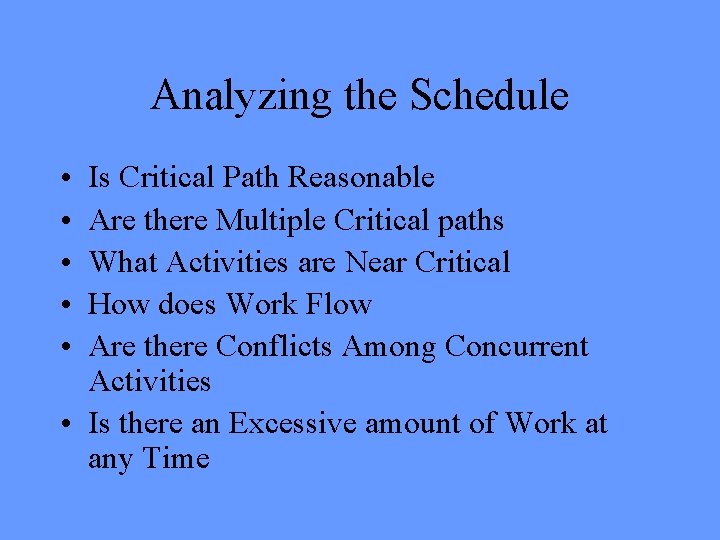 Analyzing the Schedule

• Is Critical Path Reasonable
• Are there Multiple Critical paths
• What Activities are Near Critical
• How does Work Flow
• Are there Conflicts Among Concurrent Activities
• Is there an Excessive amount of Work at any Time